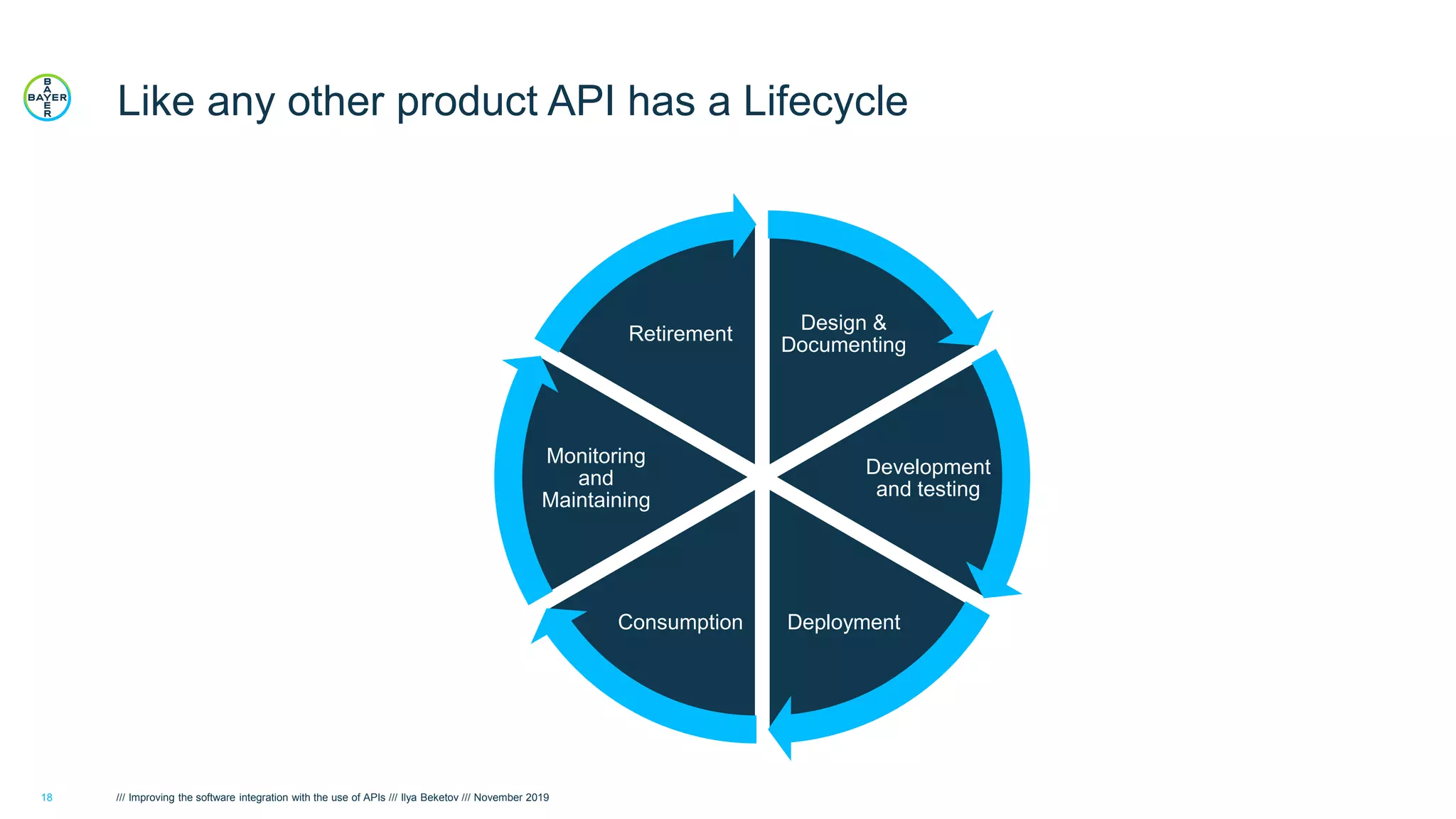 BAYER

Like any other product API has a Lifecycle

Design & Documenting

Development and testing

Deployment

Consumption

Monitoring and Maintaining

Retirement

18

/// Improving the software integration with the use of APIs /// Ilya Beketov /// November 2019